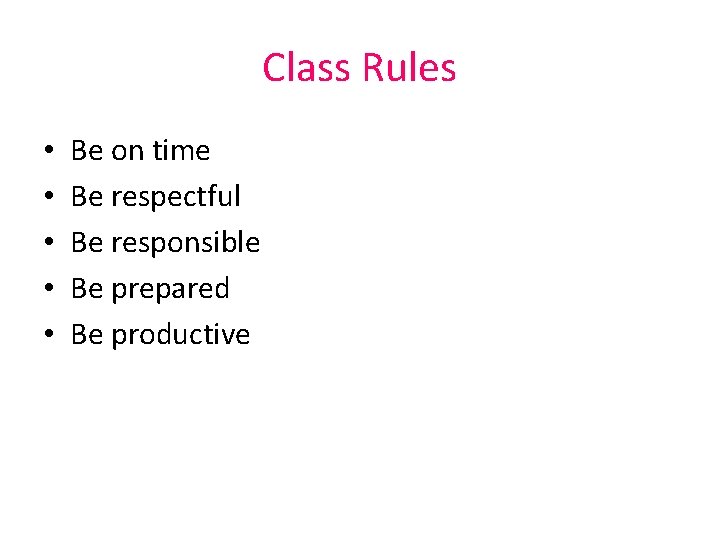 Class Rules

• Be on time
• Be respectful
• Be responsible
• Be prepared
• Be productive